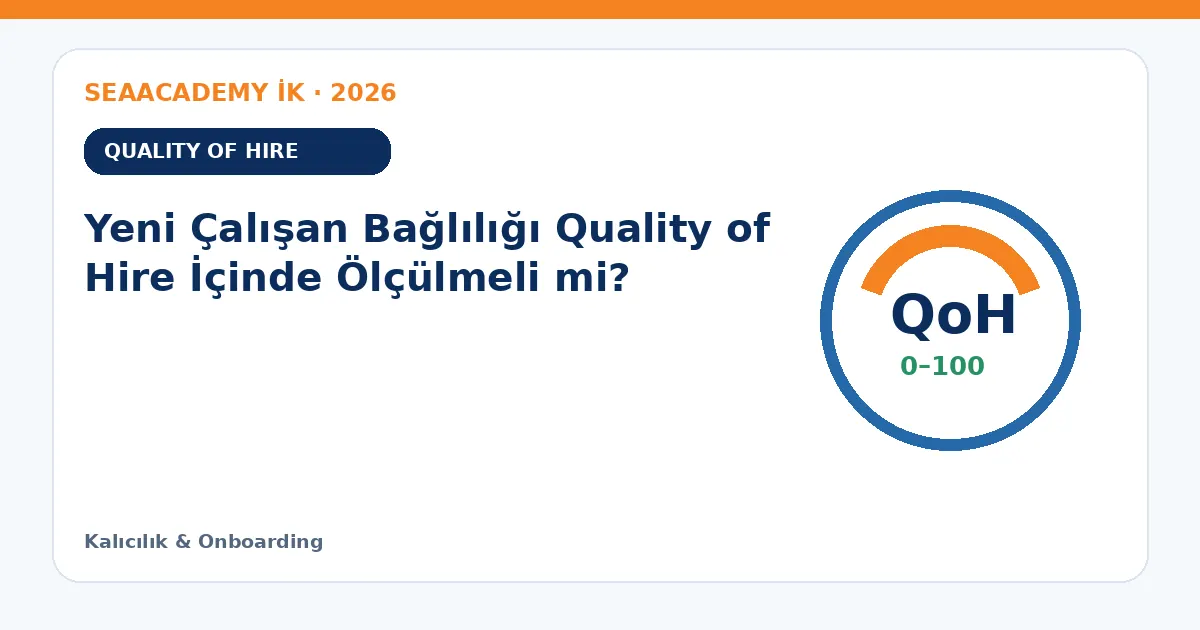 SEAACADEMY İK · 2026

QUALITY OF HIRE

Yeni Çalışan Bağlılığı Quality of Hire İçinde Ölçülmeli mi?

QoH

0–100

Kalıcılık & Onboarding